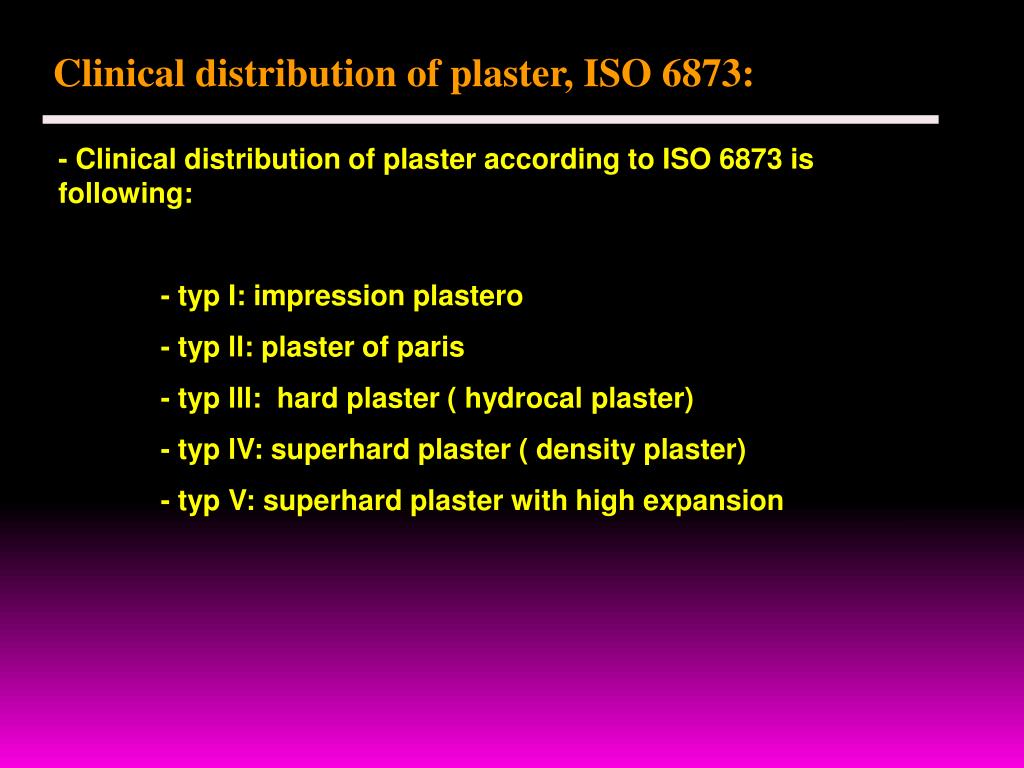 Clinical distribution of plaster, ISO 6873:

- Clinical distribution of plaster according to ISO 6873 is following:

- typ I: impression plastero

- typ II: plaster of paris

- typ III: hard plaster ( hydrocal plaster)

- typ IV: superhard plaster ( density plaster)

- typ V: superhard plaster with high expansion